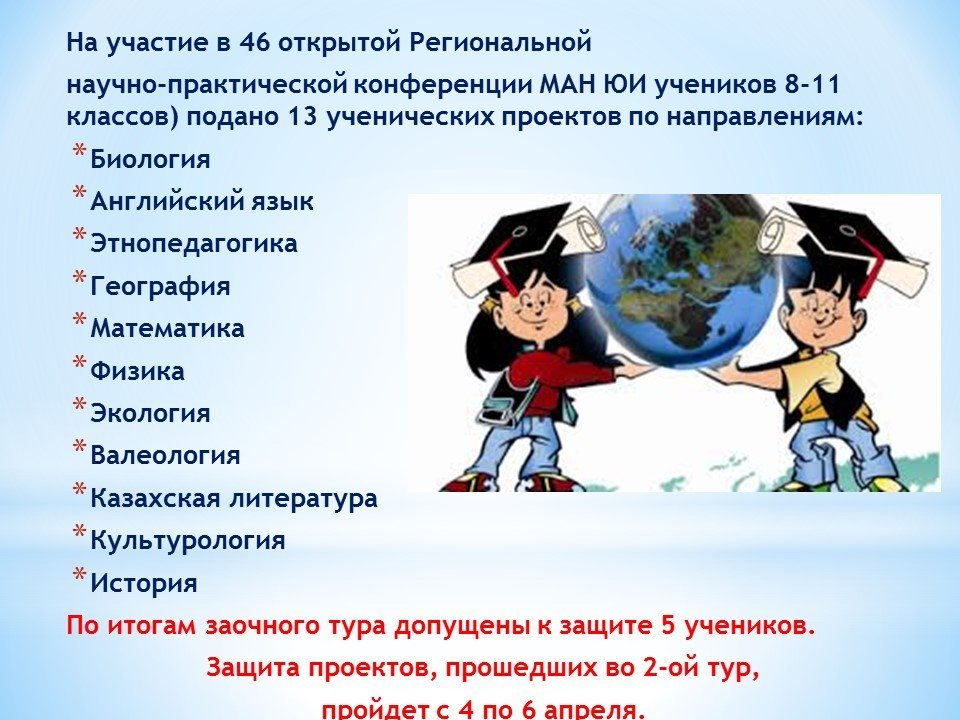 На участие в 46 открытой Региональной научно-практической конференции МАН ЮИ учеников 8-11 классов) подано 13 ученических проектов по направлениям:

* Биология
* Английский язык
* Этнопедагогика
* География
* Математика
* Физика
* Экология
* Валеология
* Казахская литература
* Культурология
* История

По итогам заочного тура допущены к защите 5 учеников.

Защита проектов, прошедших во 2-ой тур,

пройдет с 4 по 6 апреля.